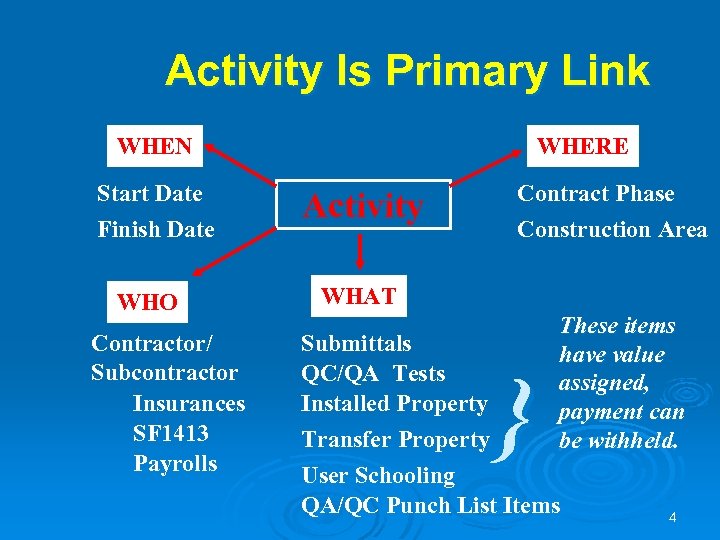 Activity Is Primary Link

WHEN

Start Date
Finish Date

Activity

WHERE

Contract Phase
Construction Area

WHO

Contractor/
Subcontractor
Insurances
SF1413
Payrolls

WHAT

Submittals
QC/QA Tests
Installed Property
Transfer Property
User Schooling
QA/QC Punch List Items

These items have value assigned, payment can be withheld.

4